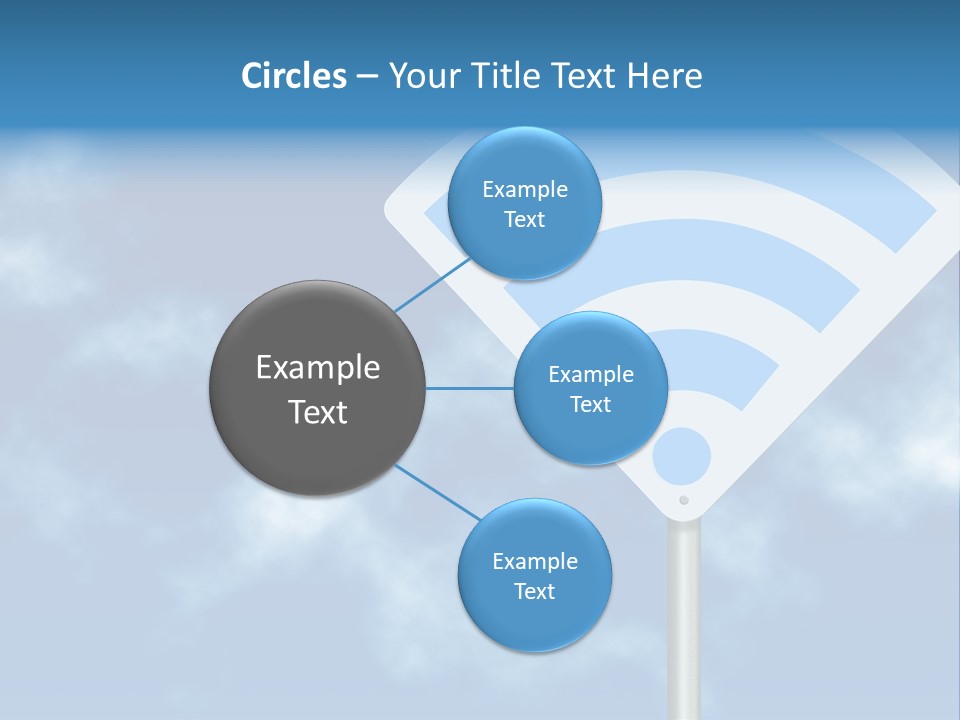 Circles – Your Title Text Here

Example Text

Example Text

Example Text

Example Text